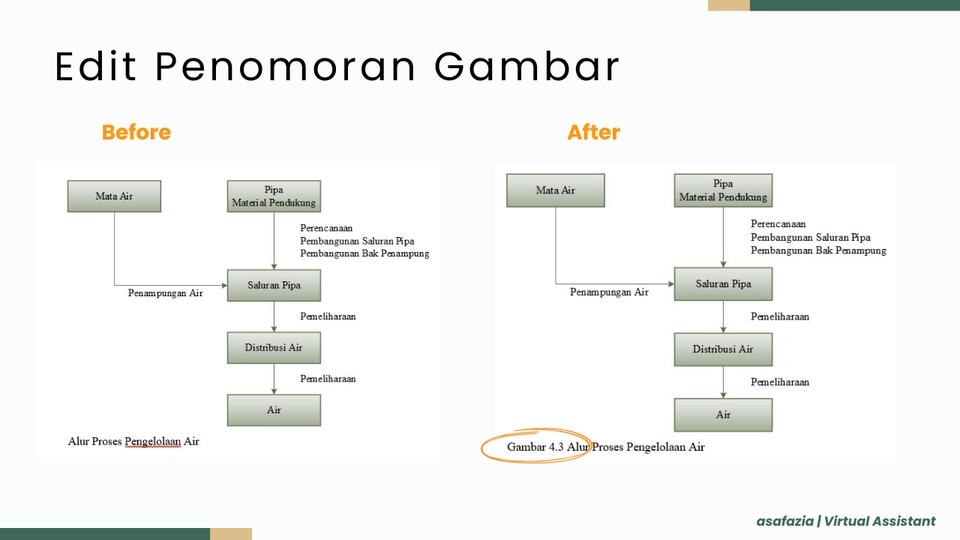 Edit Penomoran Gambar

Before

Mata Air

Pipa
Material Pendukung

Perencanaan
Pembangunan Saluran Pipa
Pembangunan Bak Penampung

Penampungan Air

Saluran Pipa

Pemeliharaan

Distribusi Air

Pemeliharaan

Air

Alur Proses Pengelolaan Air

After

Mata Air

Pipa
Material Pendukung

Perencanaan
Pembangunan Saluran Pipa
Pembangunan Bak Penampung

Penampungan Air

Saluran Pipa

Pemeliharaan

Distribusi Air

Pemeliharaan

Air

Gambar 4.3 Alur Proses Pengelolaan Air

asafazia | Virtual Assistant